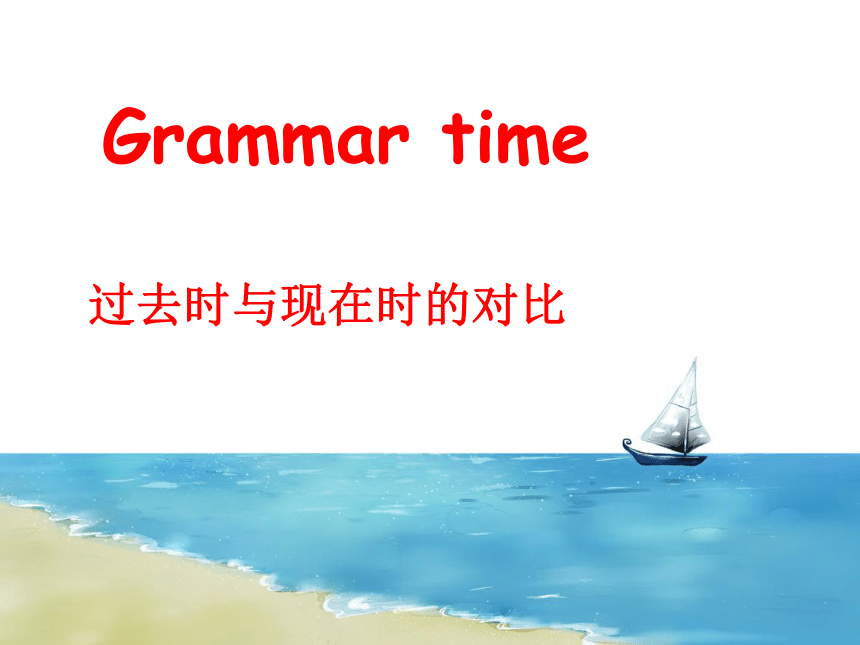 Grammar time

过去时与现在时的对比